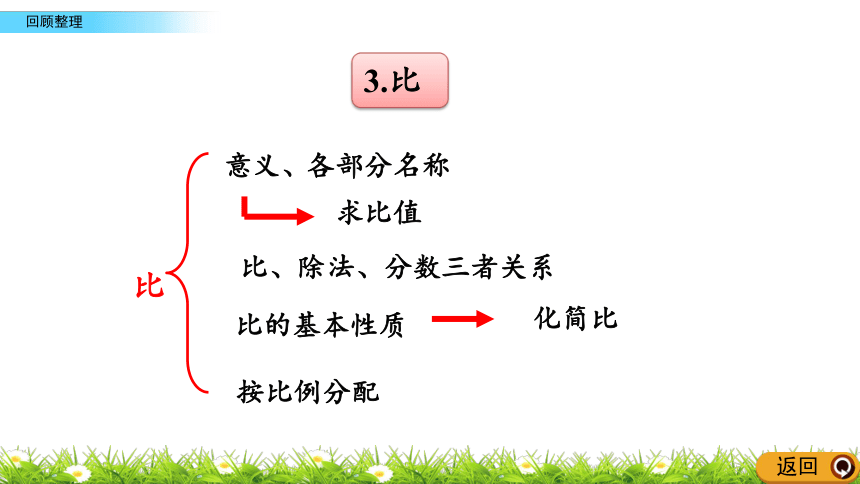 回顾整理

3.比

比

意义、各部分名称

求比值

比、除法、分数三者关系

比的基本性质

化简比

按比例分配

返回